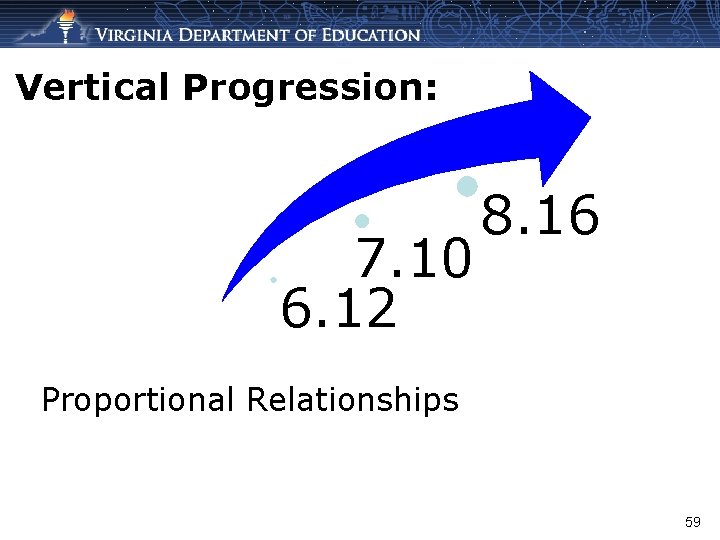 VIRGINIA DEPARTMENT OF EDUCATION

Vertical Progression:

8.16

7.10

6.12

Proportional Relationships

59